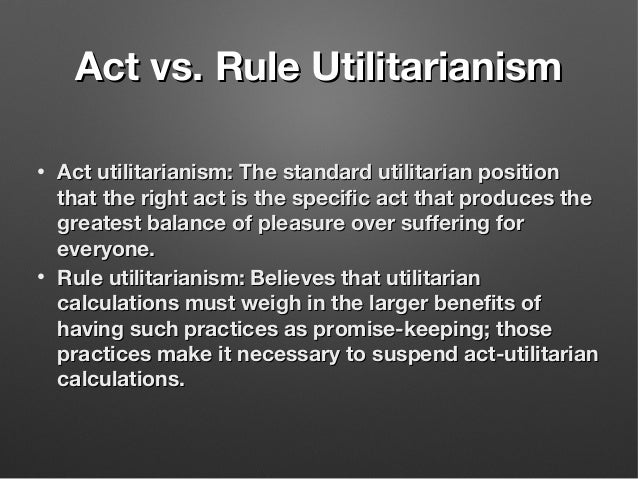 Act vs. Rule Utilitarianism

• Act utilitarianism: The standard utilitarian position that the right act is the specific act that produces the greatest balance of pleasure over suffering for everyone.
• Rule utilitarianism: Believes that utilitarian calculations must weigh in the larger benefits of having such practices as promise-keeping; those practices make it necessary to suspend act-utilitarian calculations.